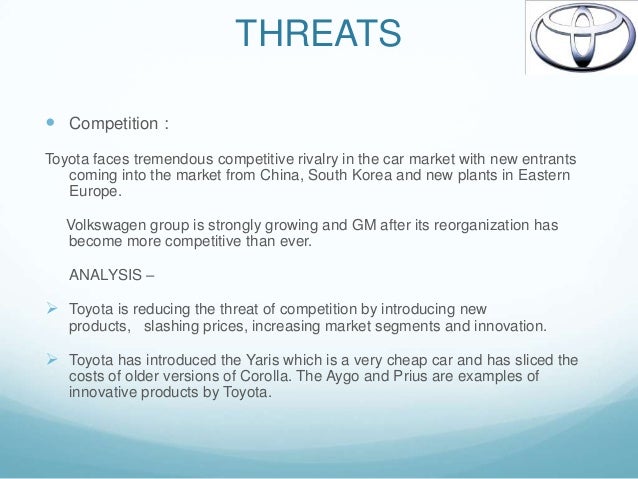 THREATS

Competition :

Toyota faces tremendous competitive rivalry in the car market with new entrants coming into the market from China, South Korea and new plants in Eastern Europe.

Volkswagen group is strongly growing and GM after its reorganization has become more competitive than ever.

ANALYSIS –

Toyota is reducing the threat of competition by introducing new products, slashing prices, increasing market segments and innovation.

Toyota has introduced the Yaris which is a very cheap car and has sliced the costs of older versions of Corolla. The Aygo and Prius are examples of innovative products by Toyota.